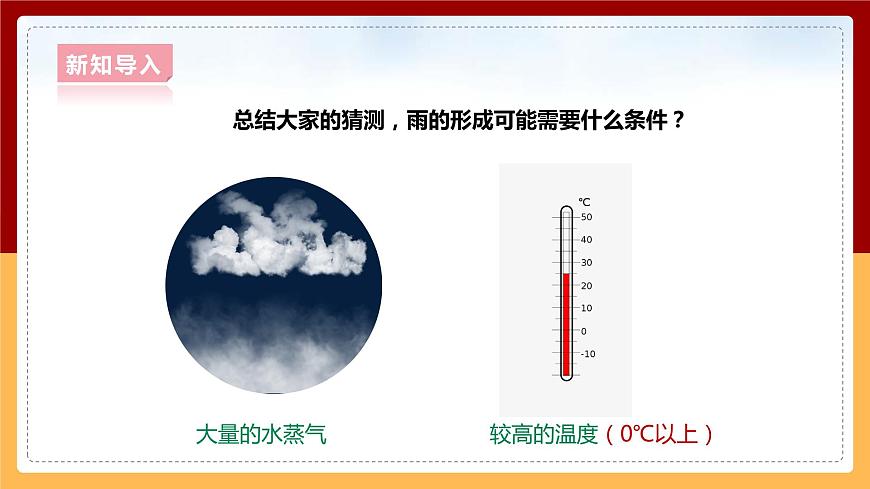 新知导入

总结大家的猜测，雨的形成可能需要什么条件？

℃
50
40
30
20
10
0
-10

大量的水蒸气

较高的温度（0℃以上）